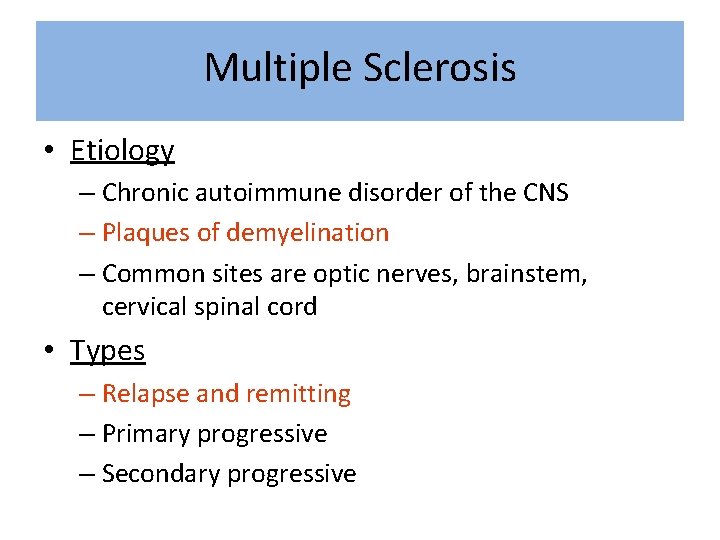 Multiple Sclerosis

• Etiology
– Chronic autoimmune disorder of the CNS
– Plaques of demyelination
– Common sites are optic nerves, brainstem, cervical spinal cord

• Types
– Relapse and remitting
– Primary progressive
– Secondary progressive